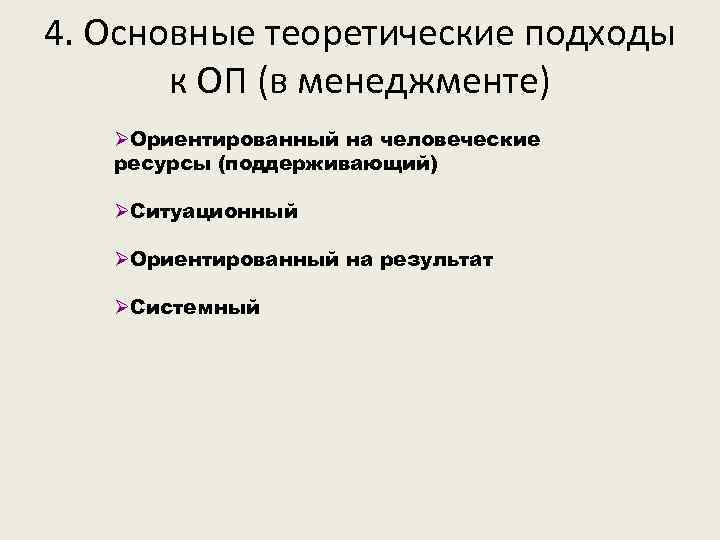 4. Основные теоретические подходы к ОП (в менеджменте)

➢Ориентированный на человеческие ресурсы (поддерживающий)

➢Ситуационный

➢Ориентированный на результат

➢Системный